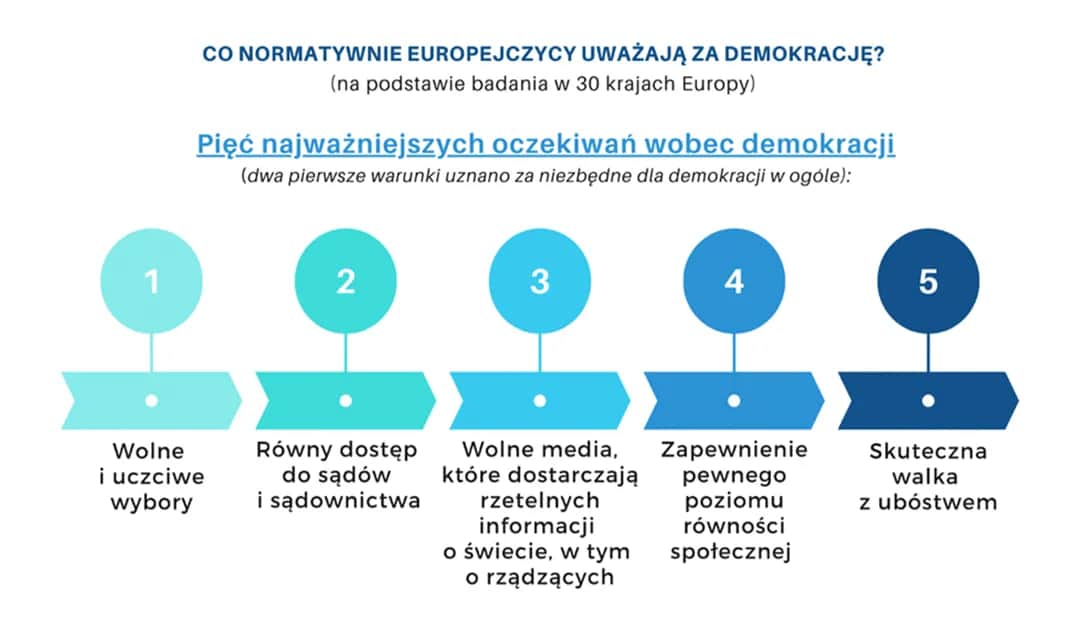 CO NORMATYWNIE EUROPEJCZYCY UWAŻAJĄ ZA DEMOKRACJĘ?
(na podstawie badania w 30 krajach Europy)

Pięć najważniejszych oczekiwań wobec demokracji
(dwa pierwsze warunki uznano za niezbędne dla demokracji w ogóle):

1
Wolne i uczciwe wybory

2
Równy dostęp do sądów i sądownictwa

3
Wolne media, które dostarczają rzetelnych informacji o świecie, w tym o rządzących

4
Zapewnienie pewnego poziomu równości społecznej

5
Skuteczna walka z ubóstwem